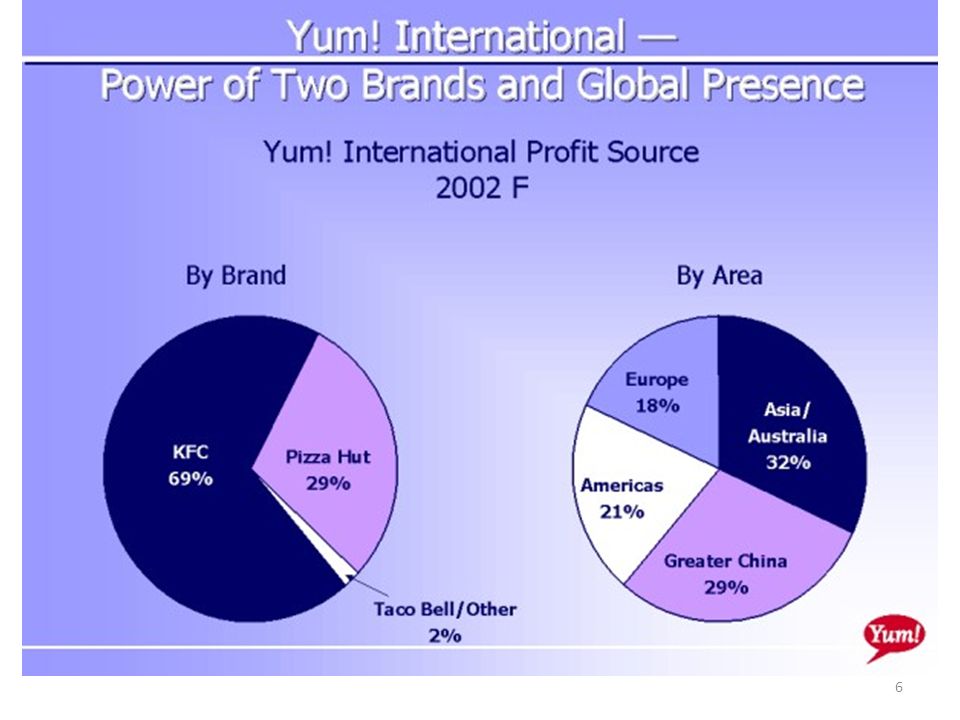 Yum! International —
Power of Two Brands and Global Presence

Yum! International Profit Source
2002 F

By Brand

KFC
69%

Pizza Hut
29%

Taco Bell/Other
2%

By Area

Europe
18%

Asia/
Australia
32%

Americas
21%

Greater China
29%

Yum!

6